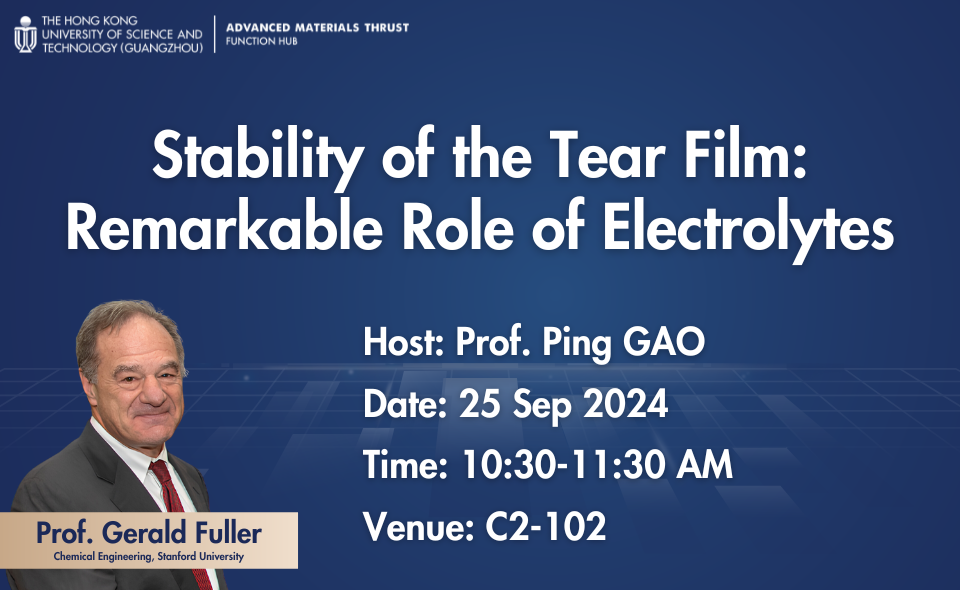 THE HONG KONG UNIVERSITY OF SCIENCE AND TECHNOLOGY (GUANGZHOU)

ADVANCED MATERIALS THRUST
FUNCTION HUB

Stability of the Tear Film: Remarkable Role of Electrolytes

Host: Prof. Ping GAO
Date: 25 Sep 2024
Time: 10:30-11:30 AM
Venue: C2-102

Prof. Gerald Fuller
Chemical Engineering, Stanford University